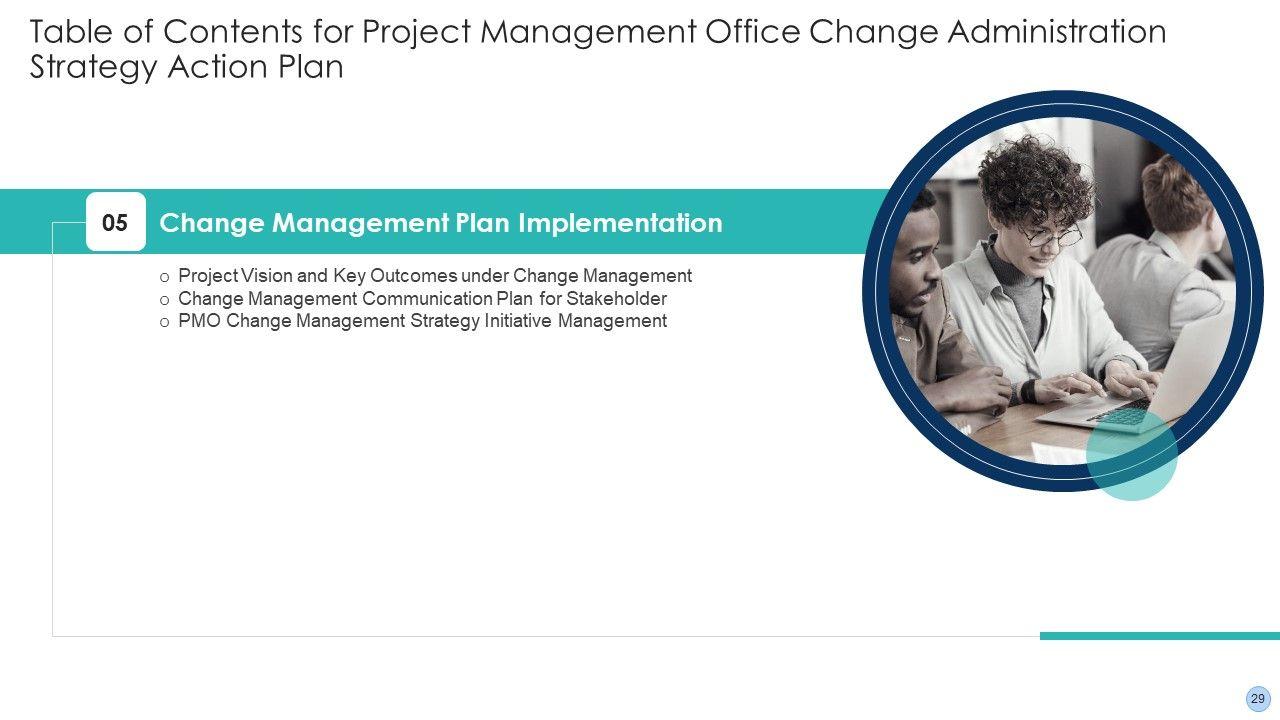 Table of Contents for Project Management Office Change Administration Strategy Action Plan

05

Change Management Plan Implementation

o Project Vision and Key Outcomes under Change Management
o Change Management Communication Plan for Stakeholder
o PMO Change Management Strategy Initiative Management

29